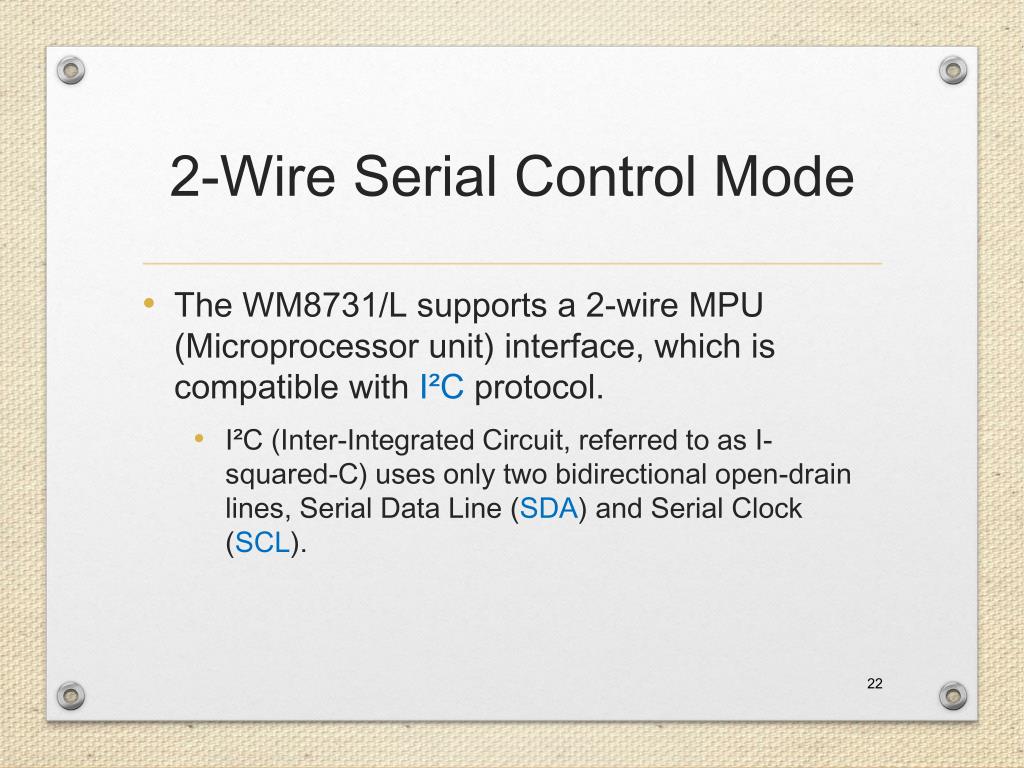 2-Wire Serial Control Mode

• The WM8731/L supports a 2-wire MPU (Microprocessor unit) interface, which is compatible with I²C protocol.

• I²C (Inter-Integrated Circuit, referred to as I-squared-C) uses only two bidirectional open-drain lines, Serial Data Line (SDA) and Serial Clock (SCL).

22